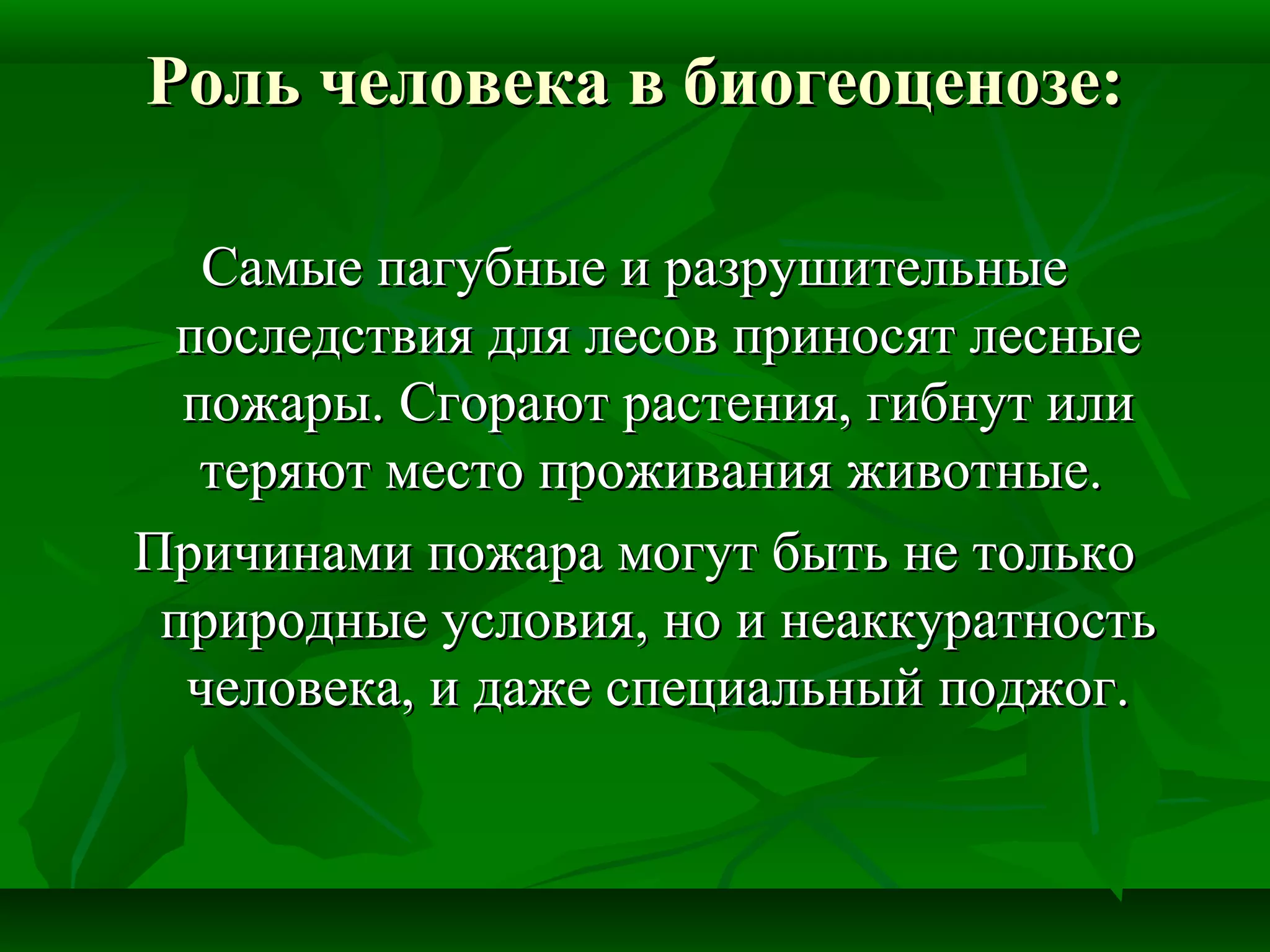 Роль человека в биогеоценозе:

Самые пагубные и разрушительные последствия для лесов приносят лесные пожары. Сгорают растения, гибнут или теряют место проживания животные.

Причинами пожара могут быть не только природные условия, но и неаккуратность человека, и даже специальный поджог.